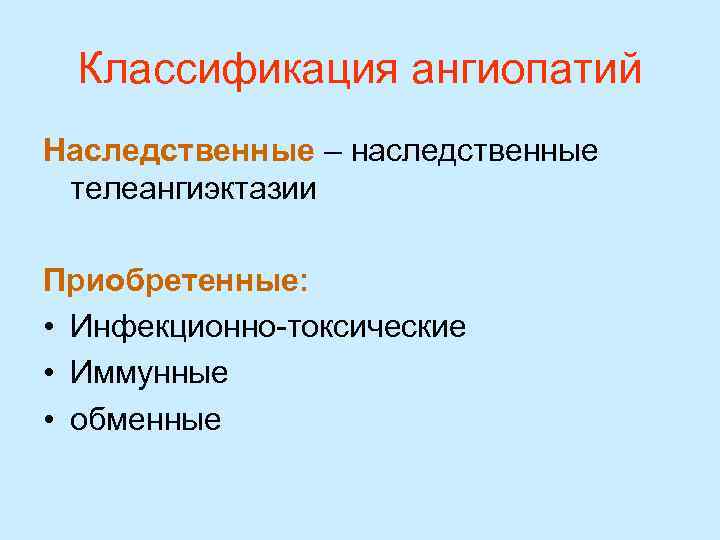 Классификация ангиопатий

Наследственные – наследственные телеангиэктазии

Приобретенные:
• Инфекционно-токсические
• Иммунные
• обменные